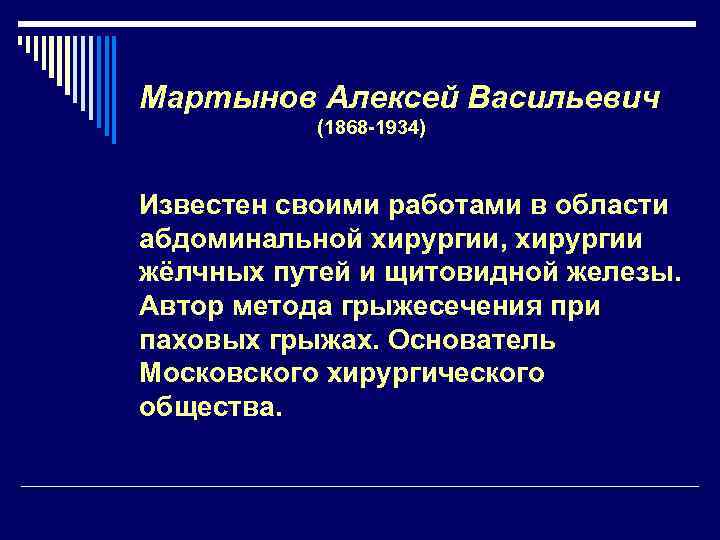 Мартынов Алексей Васильевич
(1868-1934)

Известен своими работами в области абдоминальной хирургии, хирургии жёлчных путей и щитовидной железы. Автор метода грыжесечения при паховых грыжах. Основатель Московского хирургического общества.